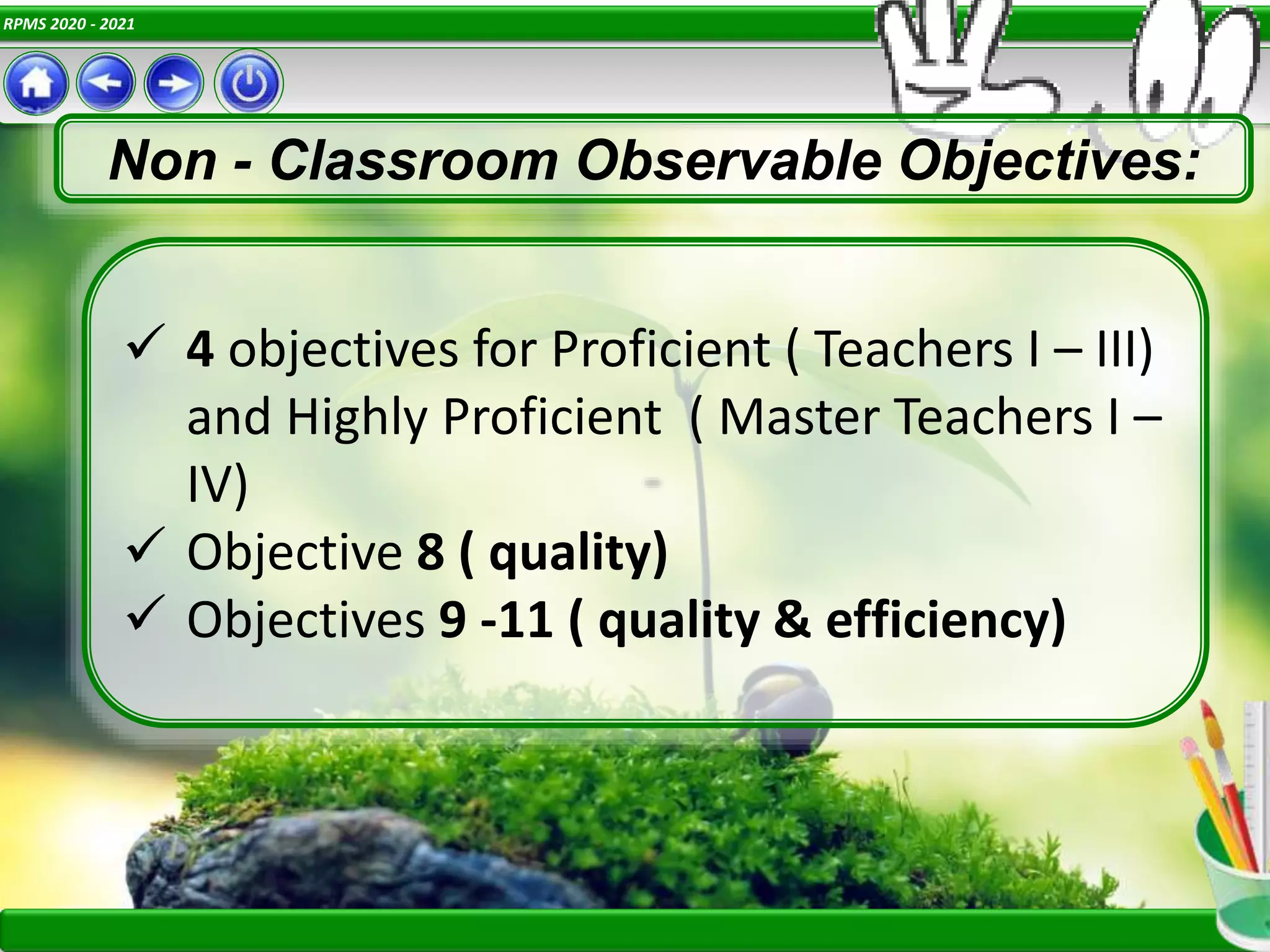 RPMS 2020 - 2021

Non - Classroom Observable Objectives:

✓ 4 objectives for Proficient ( Teachers I – III) and Highly Proficient ( Master Teachers I – IV)
✓ Objective 8 ( quality)
✓ Objectives 9 -11 ( quality & efficiency)